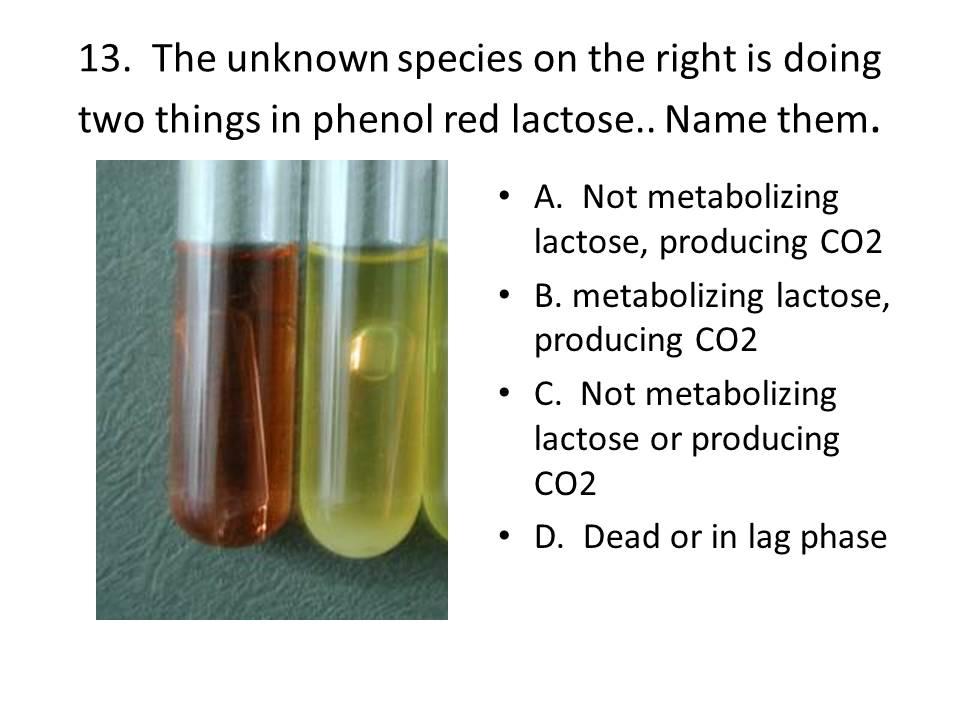 13. The unknown species on the right is doing two things in phenol red lactose.. Name them.

• A. Not metabolizing lactose, producing CO2
• B. metabolizing lactose, producing CO2
• C. Not metabolizing lactose or producing CO2
• D. Dead or in lag phase